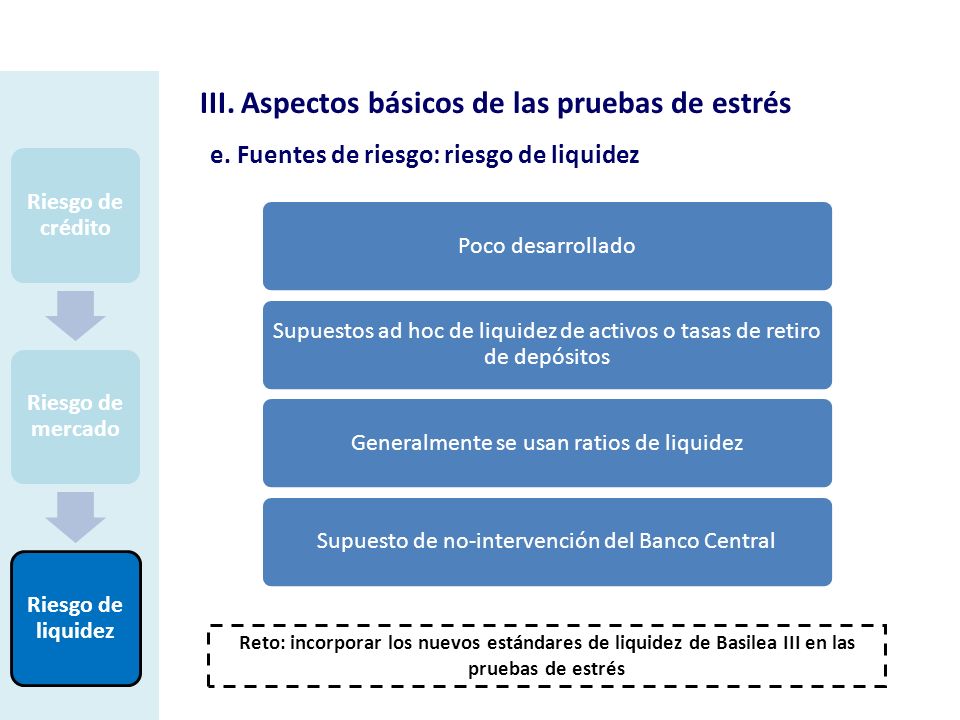 Riesgo de crédito

Riesgo de mercado

Riesgo de liquidez

III. Aspectos básicos de las pruebas de estrés

e. Fuentes de riesgo: riesgo de liquidez

Poco desarrollado

Supuestos ad hoc de liquidez de activos o tasas de retiro de depósitos

Generalmente se usan ratios de liquidez

Supuesto de no-intervención del Banco Central

Reto: incorporar los nuevos estándares de liquidez de Basilea III en las pruebas de estrés